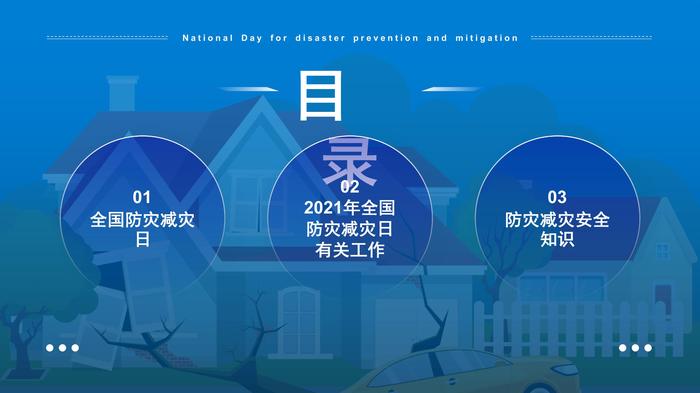 National Day for disaster prevention and mitigation

目录

01
全国防灾减灾日

02
2021年全国防灾减灾日有关工作

03
防灾减灾安全知识